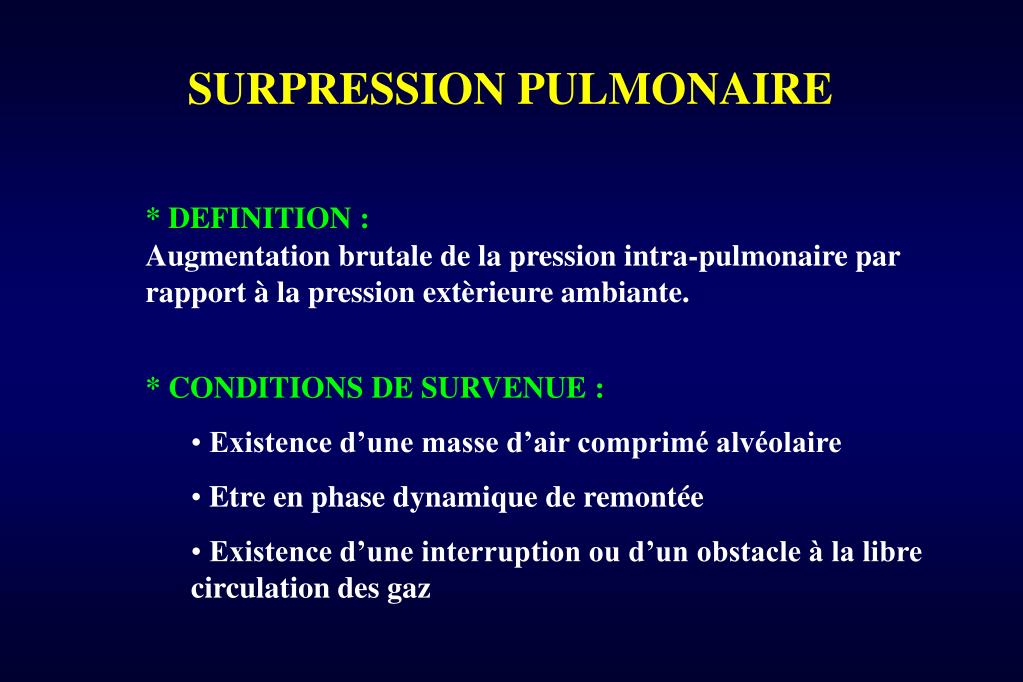 SURPRESSION PULMONAIRE

* DEFINITION :
Augmentation brutale de la pression intra-pulmonaire par rapport à la pression extèrieure ambiante.

* CONDITIONS DE SURVENUE :

• Existence d’une masse d’air comprimé alvéolaire

• Etre en phase dynamique de remontée

• Existence d’une interruption ou d’un obstacle à la libre circulation des gaz